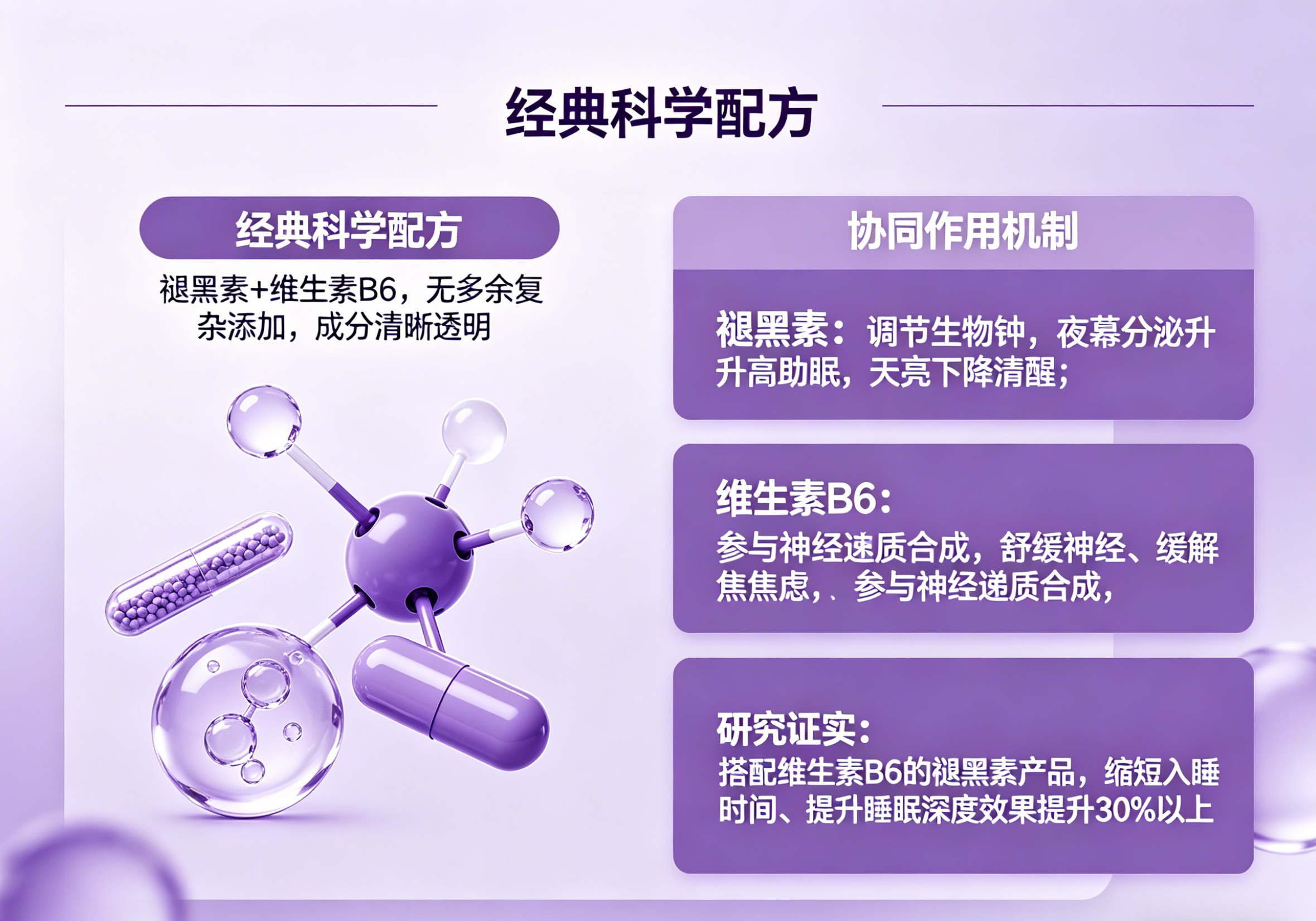 经典科学配方

经典科学配方

褪黑素+维生素B6，无多余复杂添加，成分清晰透明

协同作用机制

褪黑素：调节生物钟，夜幕分泌升升高助眠，天亮下降清醒；

维生素B6：

参与神经速质合成，舒缓神经、缓解焦焦虑，、参与神经递质合成，

研究证实：

搭配维生素B6的褪黑素产品，缩短入睡时间、提升睡眠深度效果提升30%以上